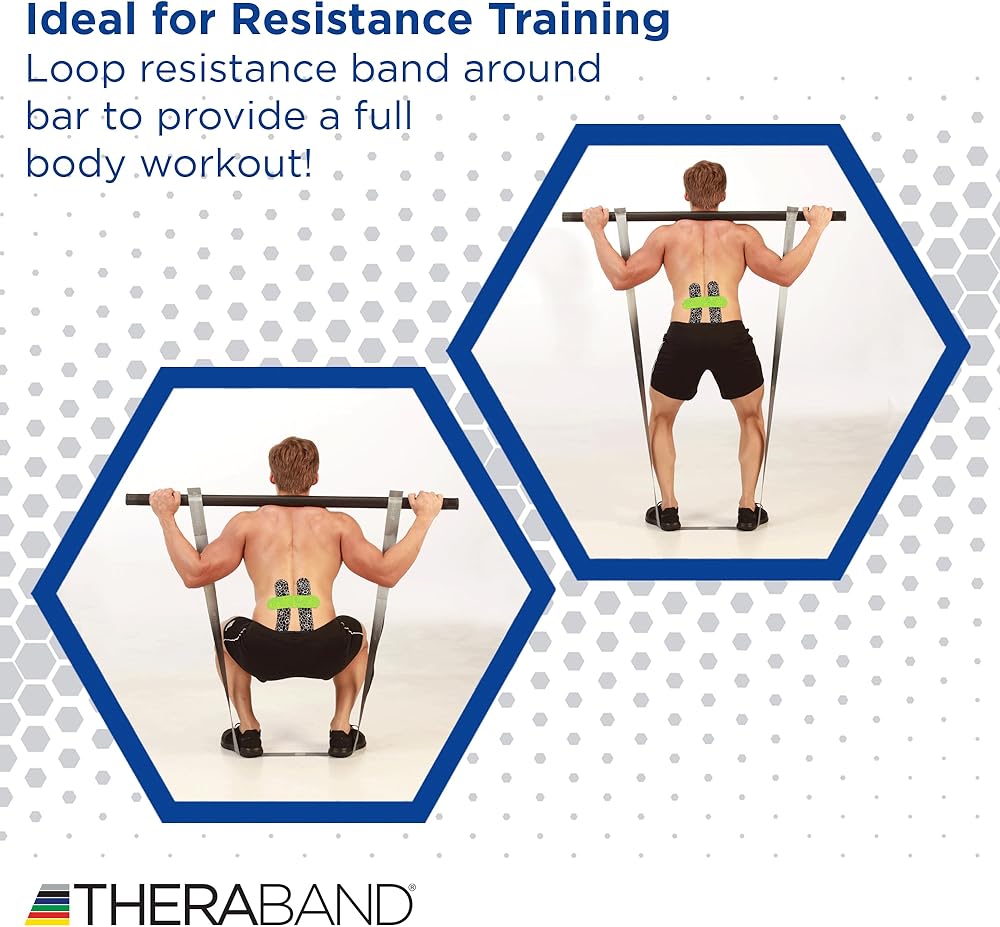 Ideal for Resistance Training
Loop resistance band around bar to provide a full body workout!

THERABAND®